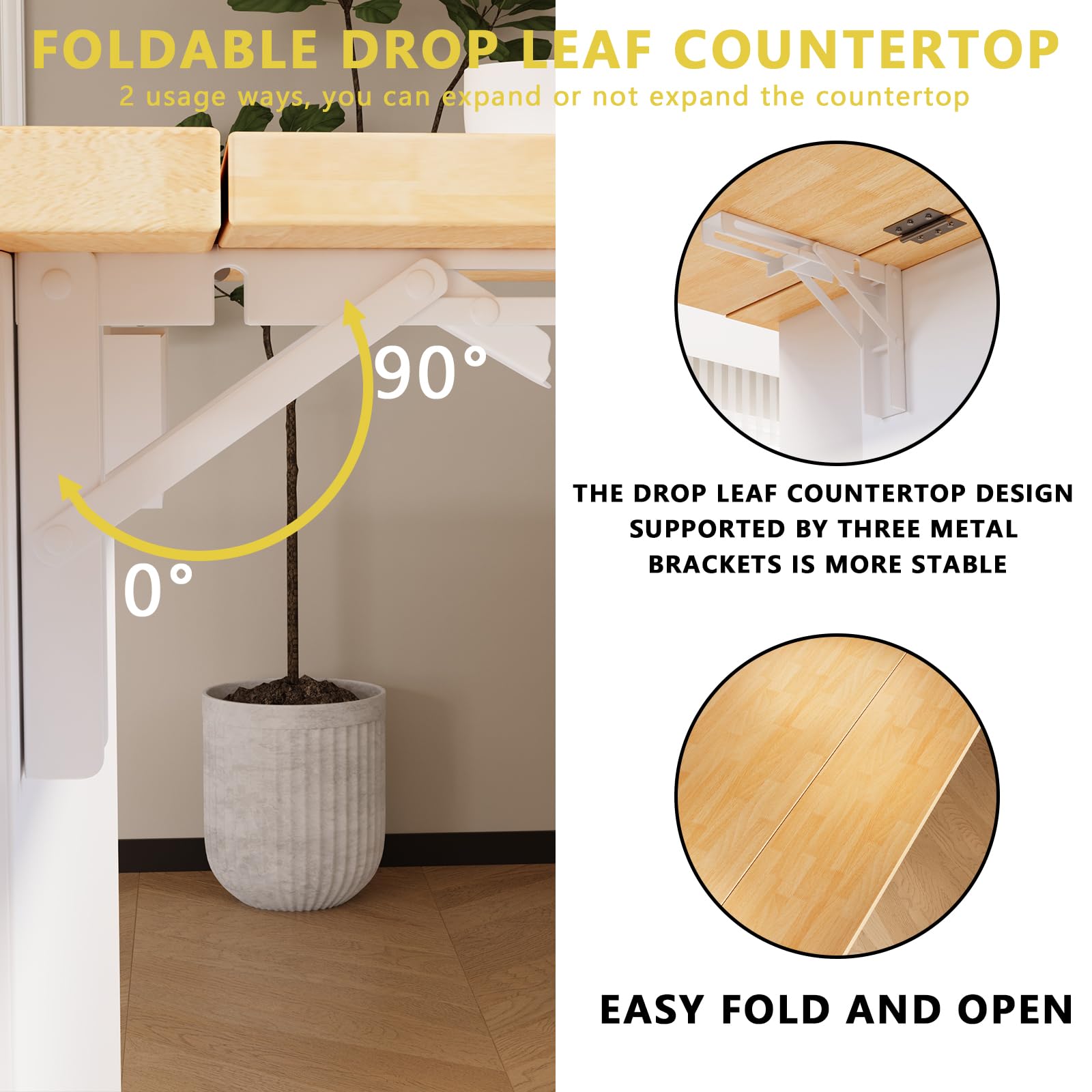 FOLDABLE DROP LEAF COUNTERTOP
2 usage ways, you can expand or not expand the countertop

90°

0°

THE DROP LEAF COUNTERTOP DESIGN SUPPORTED BY THREE METAL BRACKETS IS MORE STABLE

EASY FOLD AND OPEN